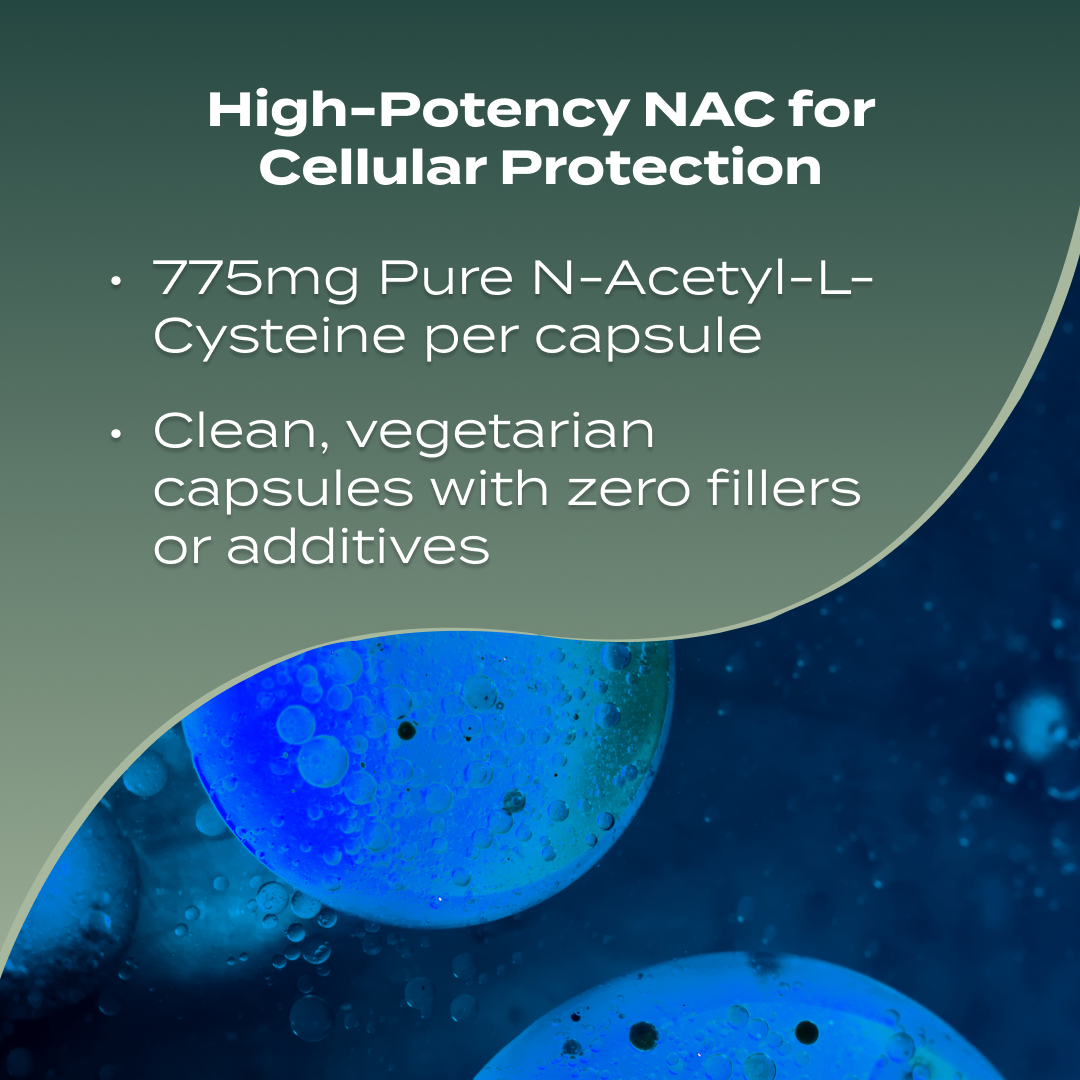 High-Potency NAC for Cellular Protection

• 775mg Pure N-Acetyl-L-Cysteine per capsule

• Clean, vegetarian capsules with zero fillers or additives